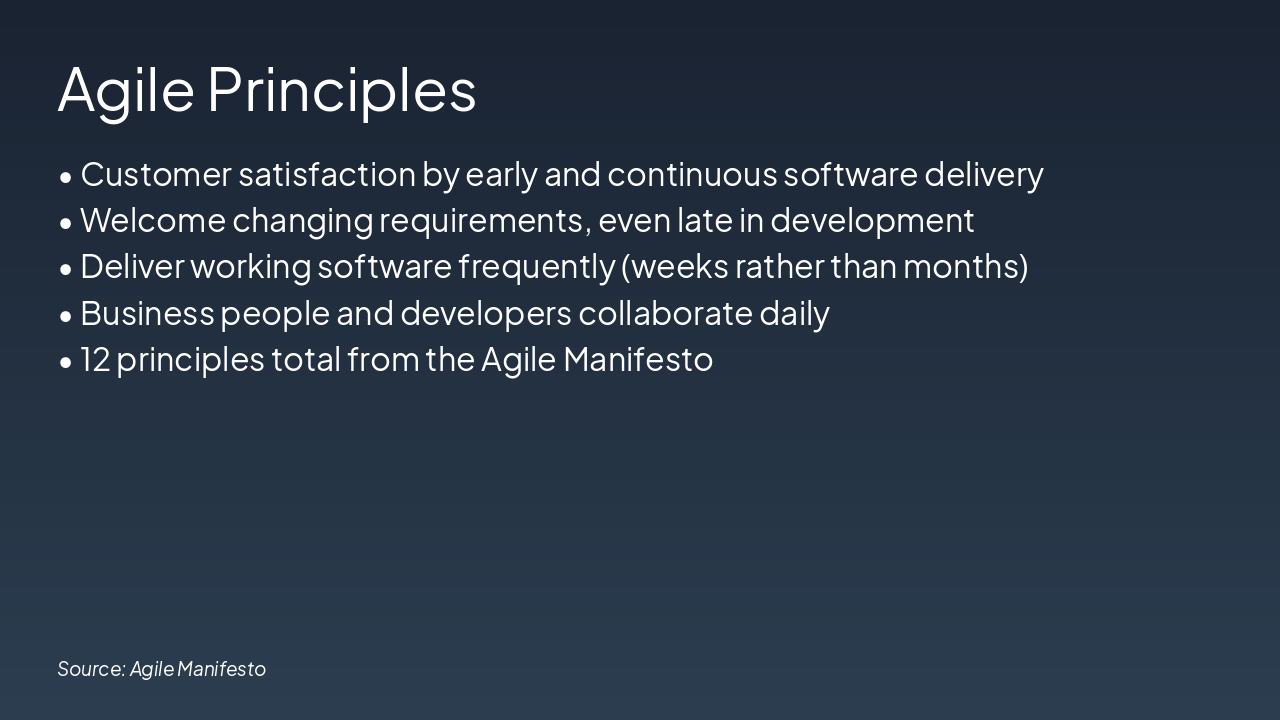 Agile Principles

• Customer satisfaction by early and continuous software delivery
• Welcome changing requirements, even late in development
• Deliver working software frequently (weeks rather than months)
• Business people and developers collaborate daily
• 12 principles total from the Agile Manifesto

Source: Agile Manifesto